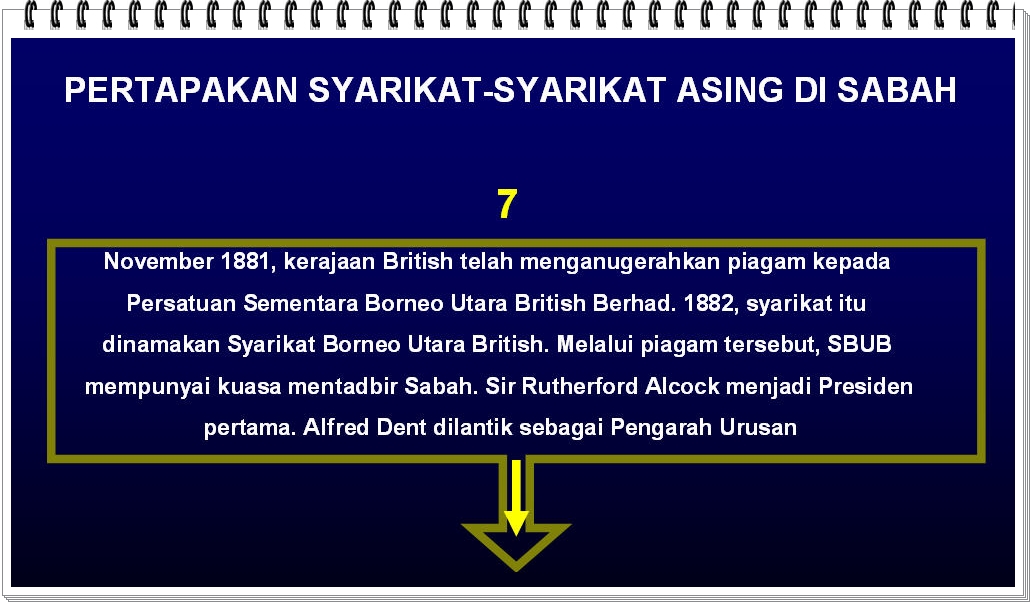 PERTAPAKAN SYARIKAT-SYARIKAT ASING DI SABAH

7

November 1881, kerajaan British telah menganugerahkan piagam kepada Persatuan Sementara Borneo Utara British Berhad. 1882, syarikat itu dinamakan Syarikat Borneo Utara British. Melalui piagam tersebut, SBUB mempunyai kuasa mentadbir Sabah. Sir Rutherford Alcock menjadi Presiden pertama. Alfred Dent dilantik sebagai Pengarah Urusan